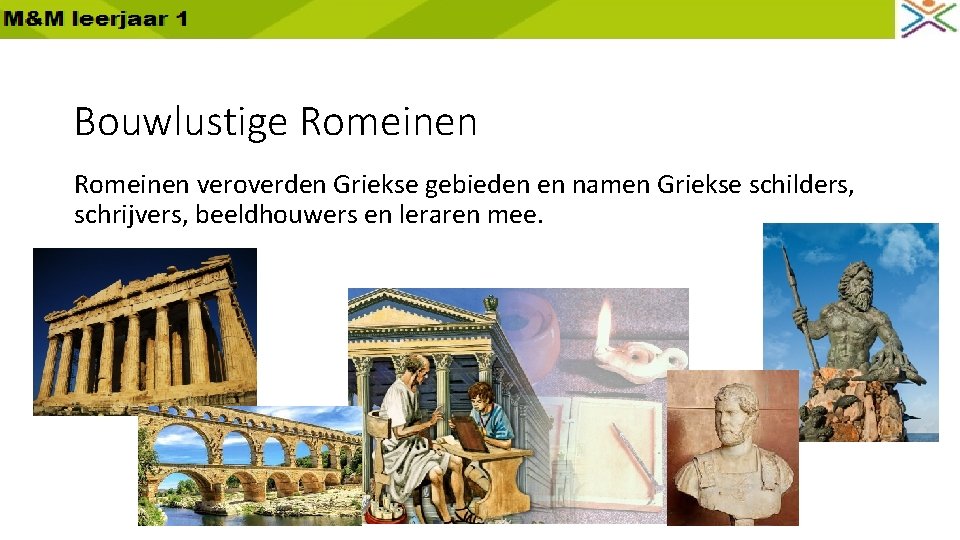 M&M leerjaar 1

Bouwlustige Romeinen

Romeinen veroverden Griekse gebieden en namen Griekse schilders, schrijvers, beeldhouwers en leraren mee.